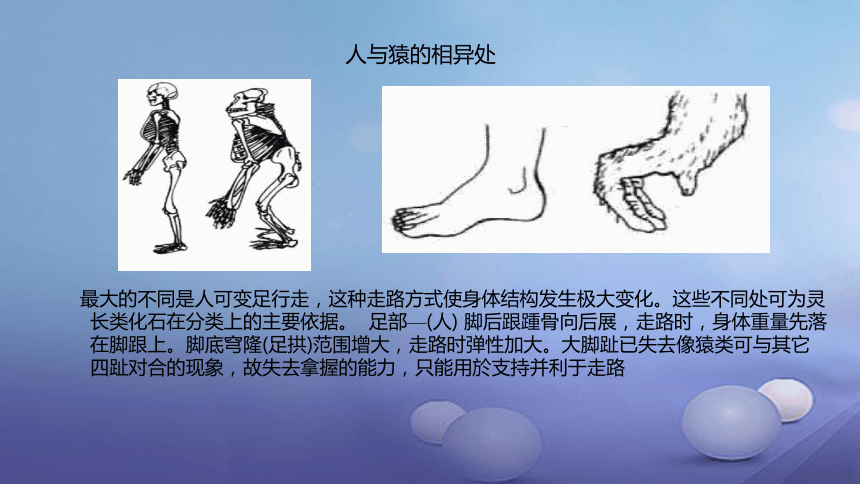 人与猿的相异处

最大的不同是人可变足行走，这种走路方式使身体结构发生极大变化。这些不同处可为灵长类化石在分类上的主要依据。 足部—(人) 脚后跟踵骨向后展，走路时，身体重量先落在脚跟上。脚底穹隆(足拱)范围增大，走路时弹性加大。大脚趾已失去像猿类可与其它四趾对合的现象，故失去拿握的能力，只能用於支持并利于走路